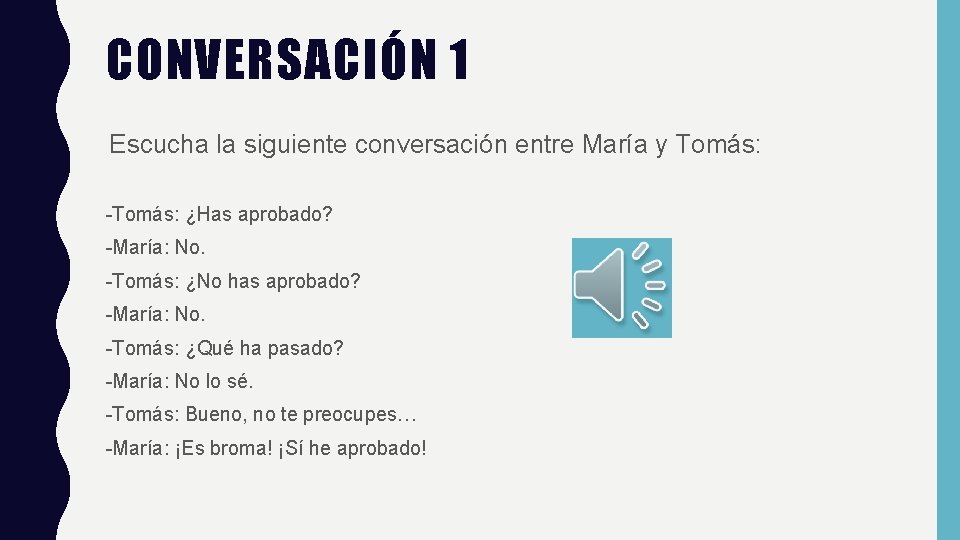 CONVERSACIÓN 1

Escucha la siguiente conversación entre María y Tomás:

-Tomás: ¿Has aprobado?

-María: No.

-Tomás: ¿No has aprobado?

-María: No.

-Tomás: ¿Qué ha pasado?

-María: No lo sé.

-Tomás: Bueno, no te preocupes…

-María: ¡Es broma! ¡Sí he aprobado!